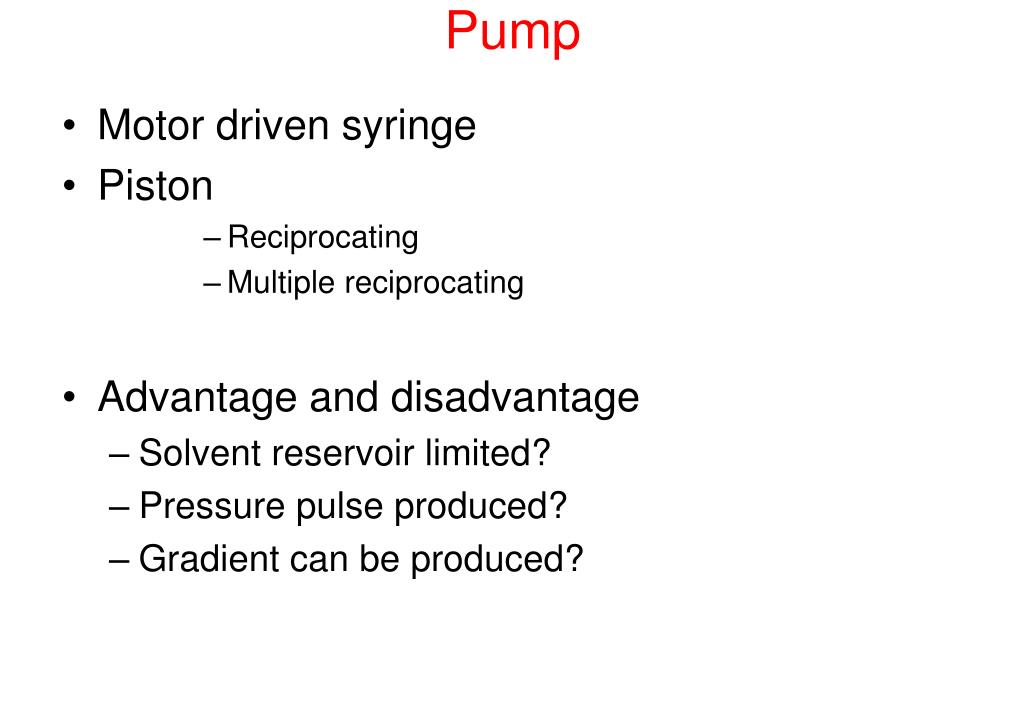 Pump

• Motor driven syringe
• Piston
– Reciprocating
– Multiple reciprocating

• Advantage and disadvantage
– Solvent reservoir limited?
– Pressure pulse produced?
– Gradient can be produced?